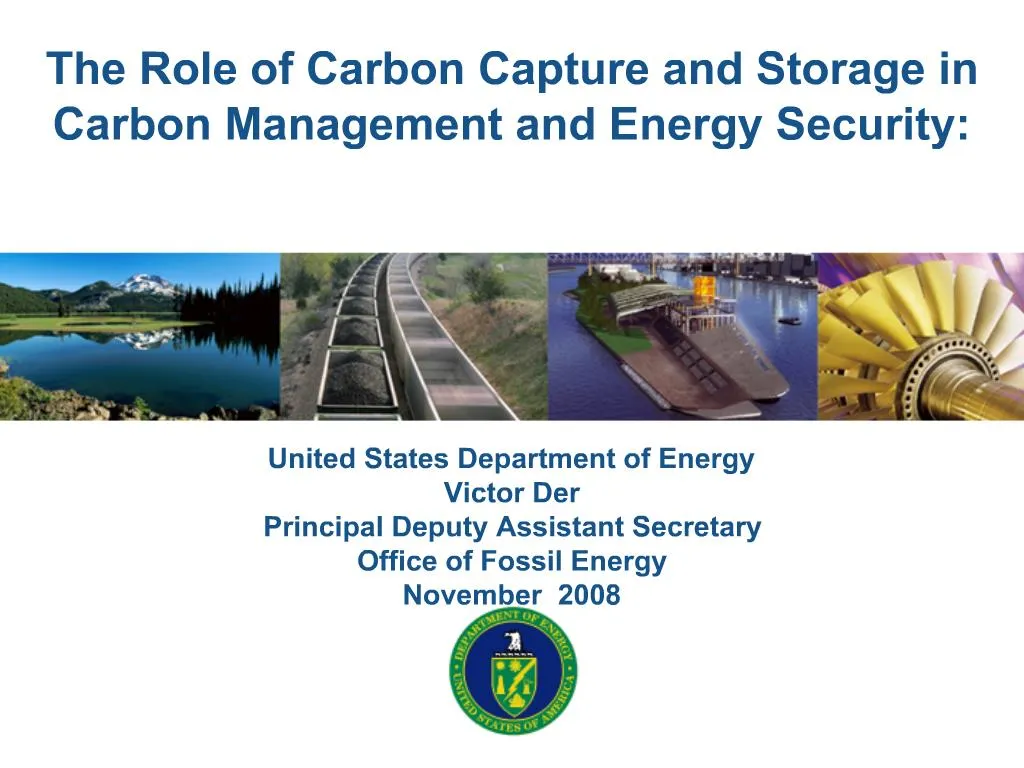 The Role of Carbon Capture and Storage in Carbon Management and Energy Security:

United States Department of Energy
Victor Der
Principal Deputy Assistant Secretary
Office of Fossil Energy
November 2008

DEPARTMENT OF ENERGY
UNITED STATES OF AMERICA